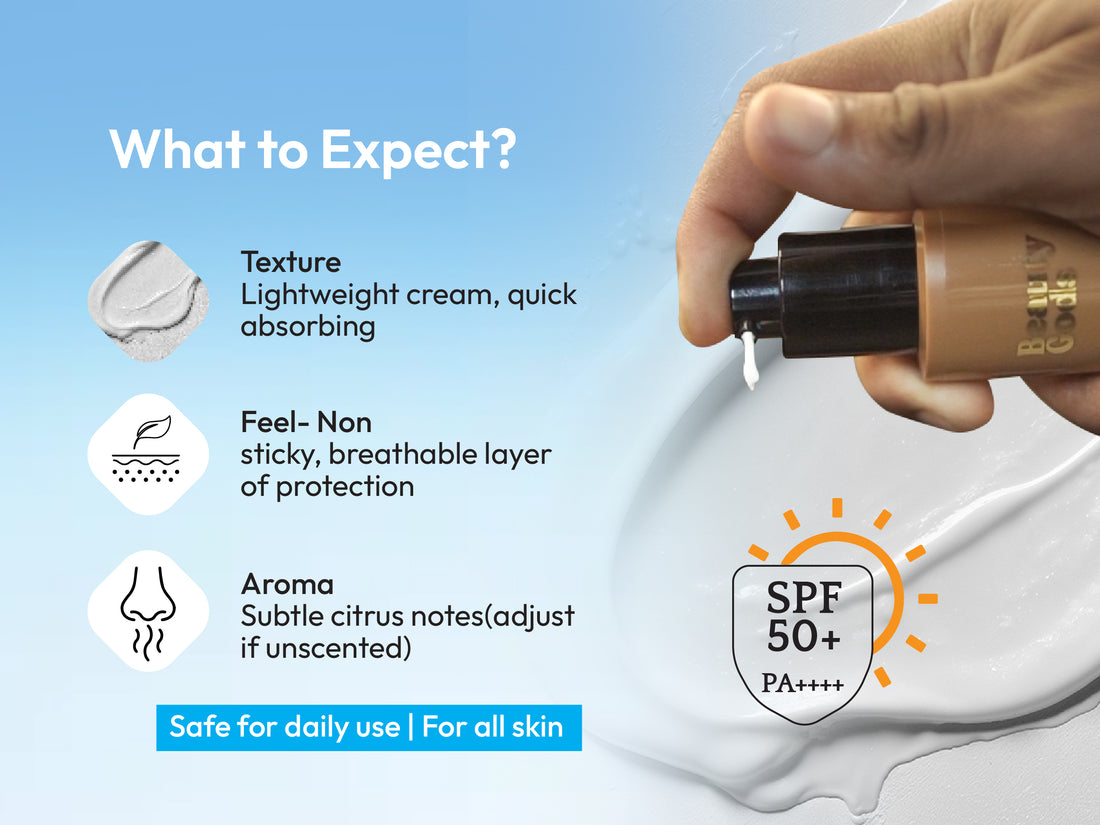 What to Expect?

Texture
Lightweight cream, quick absorbing

Feel- Non
sticky, breathable layer of protection

Aroma
Subtle citrus notes(adjust if unscented)

Safe for daily use | For all skin

Beauty Gods

SPF
50+
PA++++